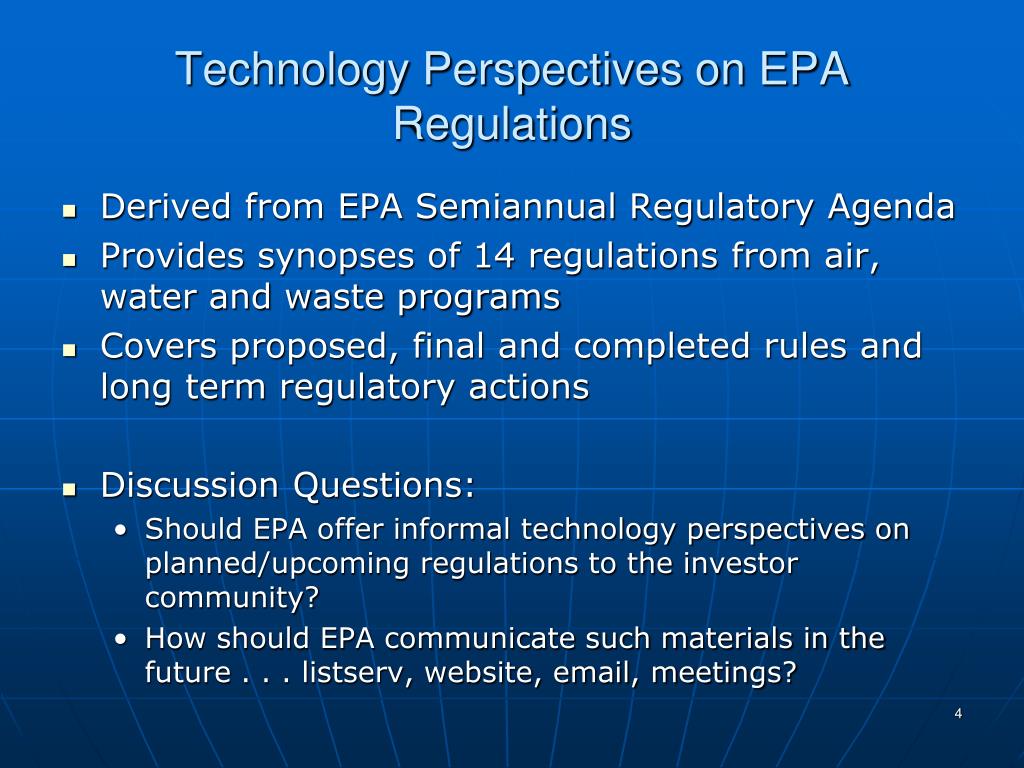 Technology Perspectives on EPA Regulations

- Derived from EPA Semiannual Regulatory Agenda
- Provides synopses of 14 regulations from air, water and waste programs
- Covers proposed, final and completed rules and long term regulatory actions

- Discussion Questions:
  - Should EPA offer informal technology perspectives on planned/upcoming regulations to the investor community?
  - How should EPA communicate such materials in the future . . . listserv, website, email, meetings?

4